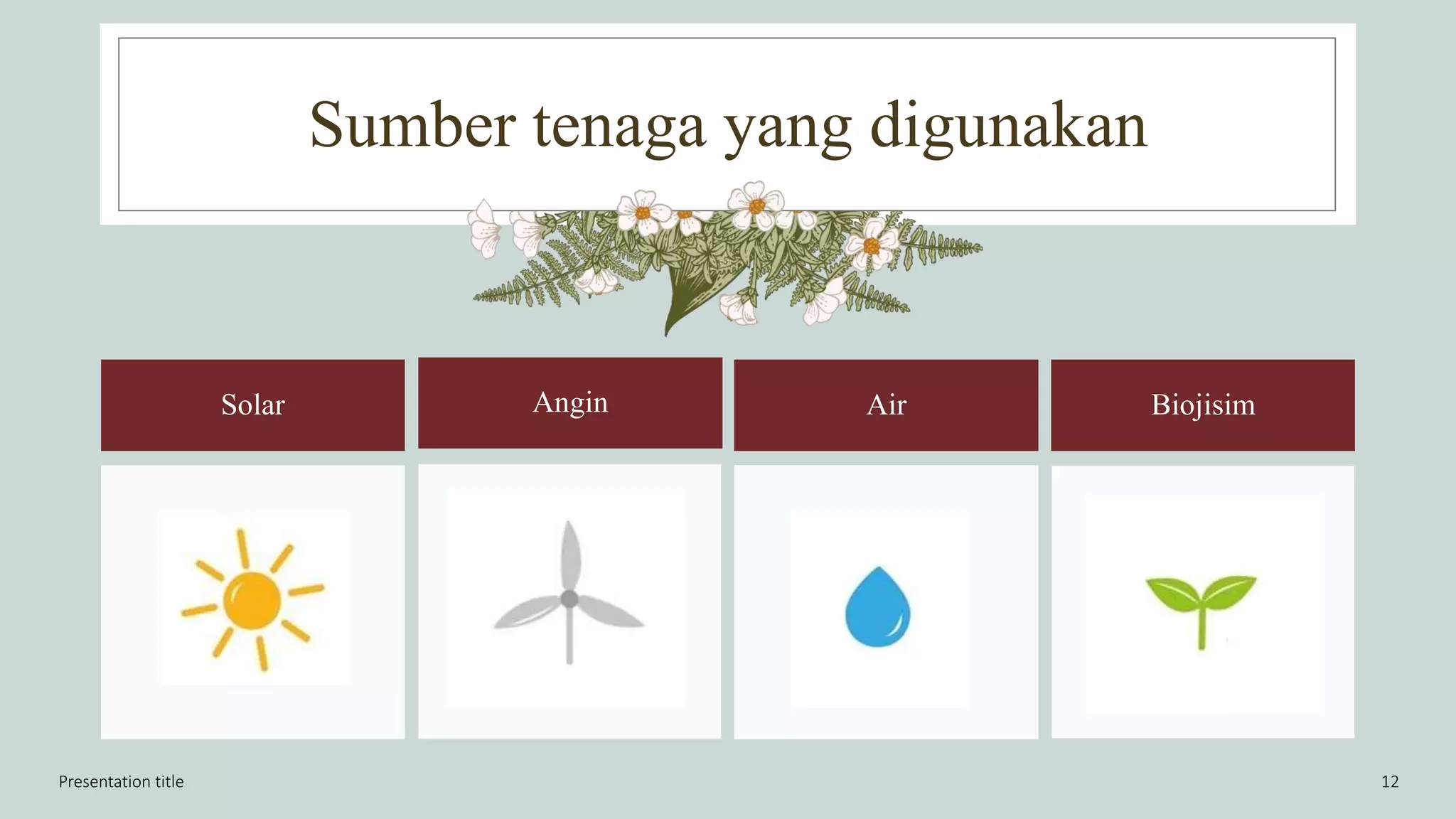 Sumber tenaga yang digunakan

Solar

Angin

Air

Biojisim

Presentation title

12